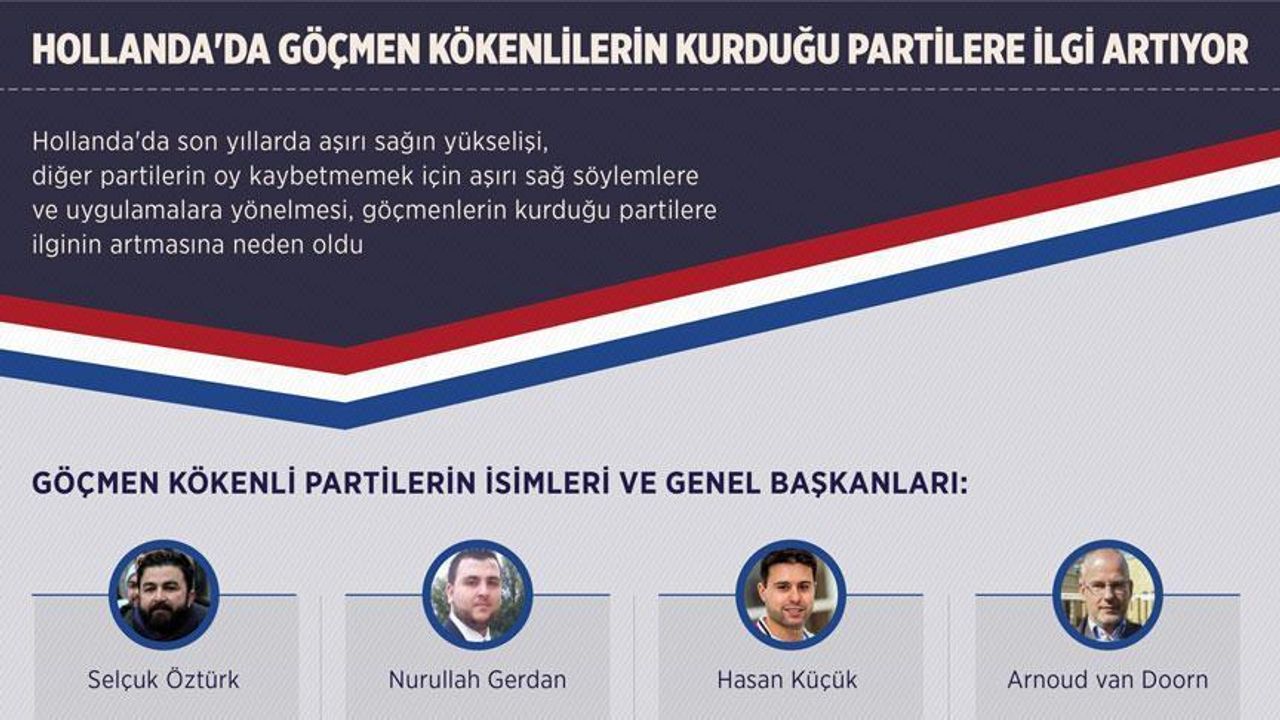 HOLLANDA'DA GÖÇMEN KÖKENLİLERİN KURDUĞU PARTİLERE İLGİ ARTIYOR

Hollanda'da son yıllarda aşırı sağın yükselişi, diğer partilerin oy kaybetmemek için aşırı sağ söylemlere ve uygulamalara yönelmesi, göçmenlerin kurduğu partilere ilginin artmasına neden oldu

GÖÇMEN KÖKENLİ PARTİLERİN İSİMLERİ VE GENEL BAŞKANLARI:

Selçuk Öztürk

Nurullah Gerdan

Hasan Küçük

Arnoud van Doorn